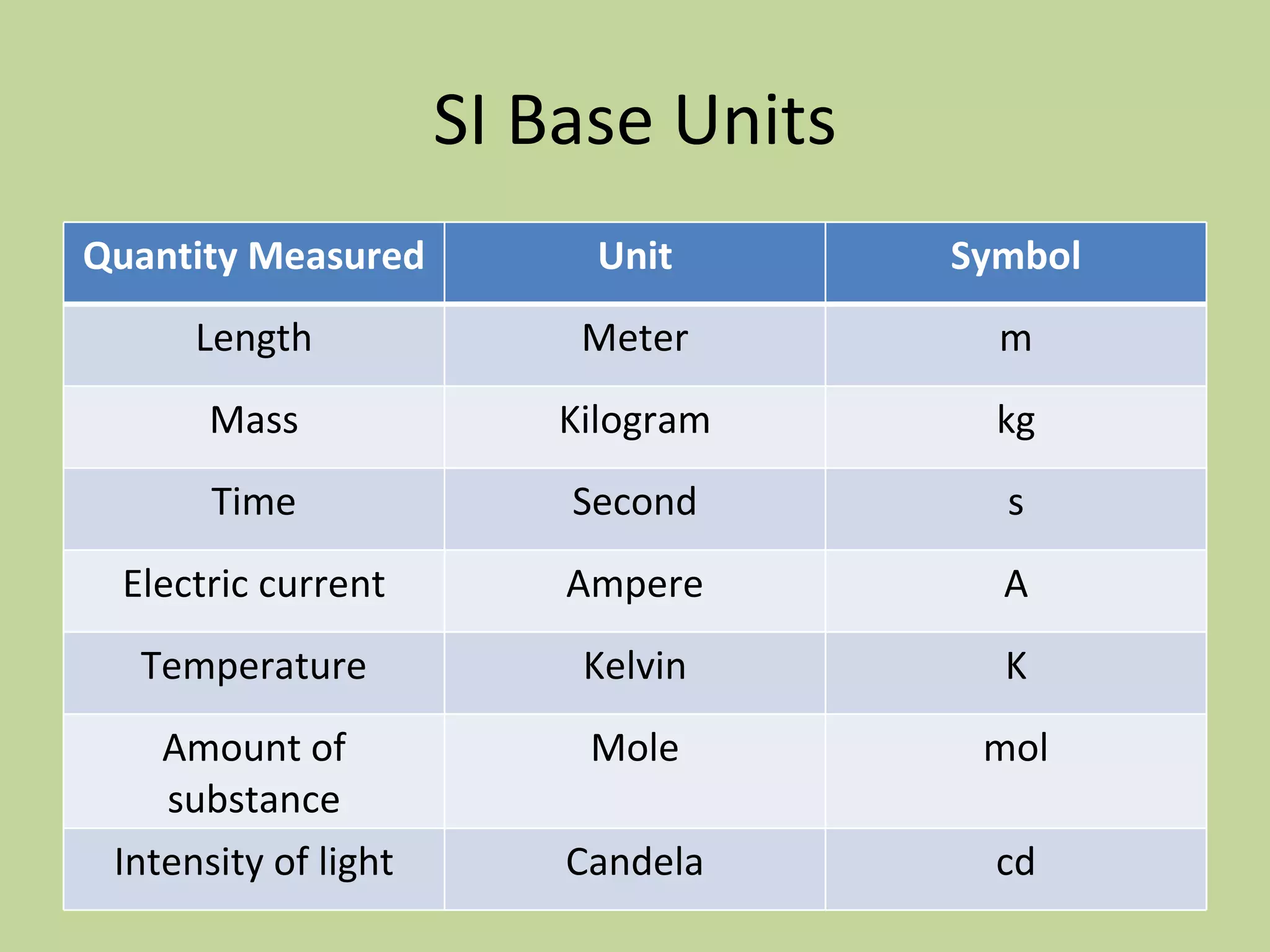 SI Base Units

| Quantity Measured | Unit | Symbol |
|---|---|---|
| Length | Meter | m |
| Mass | Kilogram | kg |
| Time | Second | s |
| Electric current | Ampere | A |
| Temperature | Kelvin | K |
| Amount of substance | Mole | mol |
| Intensity of light | Candela | cd |